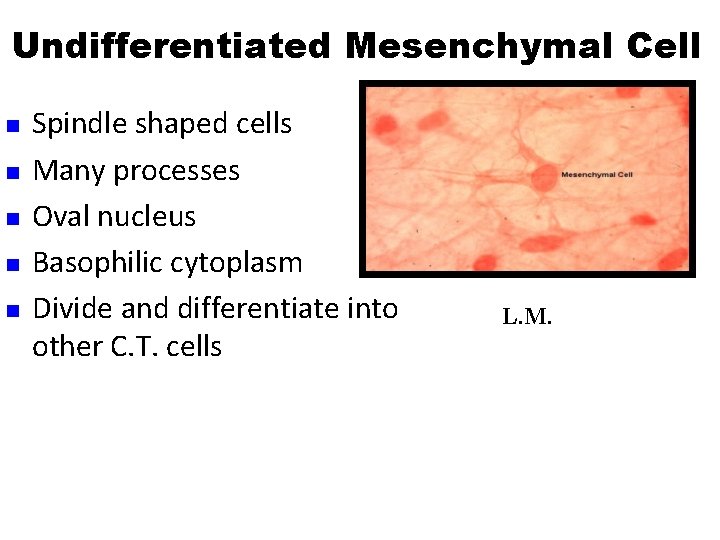 Undifferentiated Mesenchymal Cell

- Spindle shaped cells
- Many processes
- Oval nucleus
- Basophilic cytoplasm
- Divide and differentiate into other C.T. cells

Mesenchymal Cell

L.M.